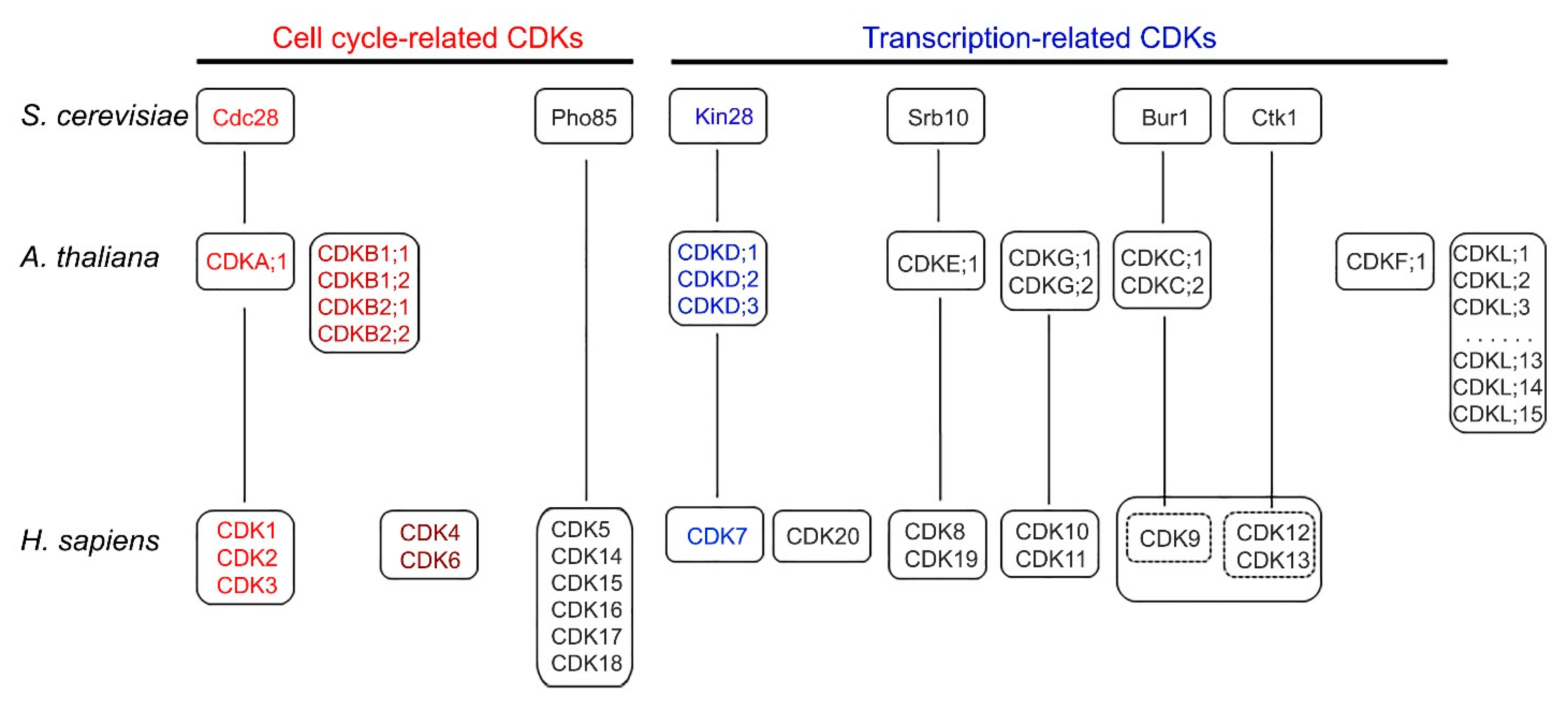 Cell cycle-related CDKs

Transcription-related CDKs

S. cerevisiae

Cdc28

Pho85

Kin28

Srb10

Bur1

Ctk1

A. thaliana

CDKA;1

CDKB1;1
CDKB1;2
CDKB2;1
CDKB2;2

CDKD;1
CDKD;2
CDKD;3

CDKE;1

CDKG;1
CDKG;2

CDKC;1
CDKC;2

CDKF;1

CDKL;1
CDKL;2
CDKL;3
. . . . . .
CDKL;13
CDKL;14
CDKL;15

H. sapiens

CDK1
CDK2
CDK3

CDK4
CDK6

CDK5
CDK14
CDK15
CDK16
CDK17
CDK18

CDK7

CDK20

CDK8
CDK19

CDK10
CDK11

CDK9

CDK12
CDK13